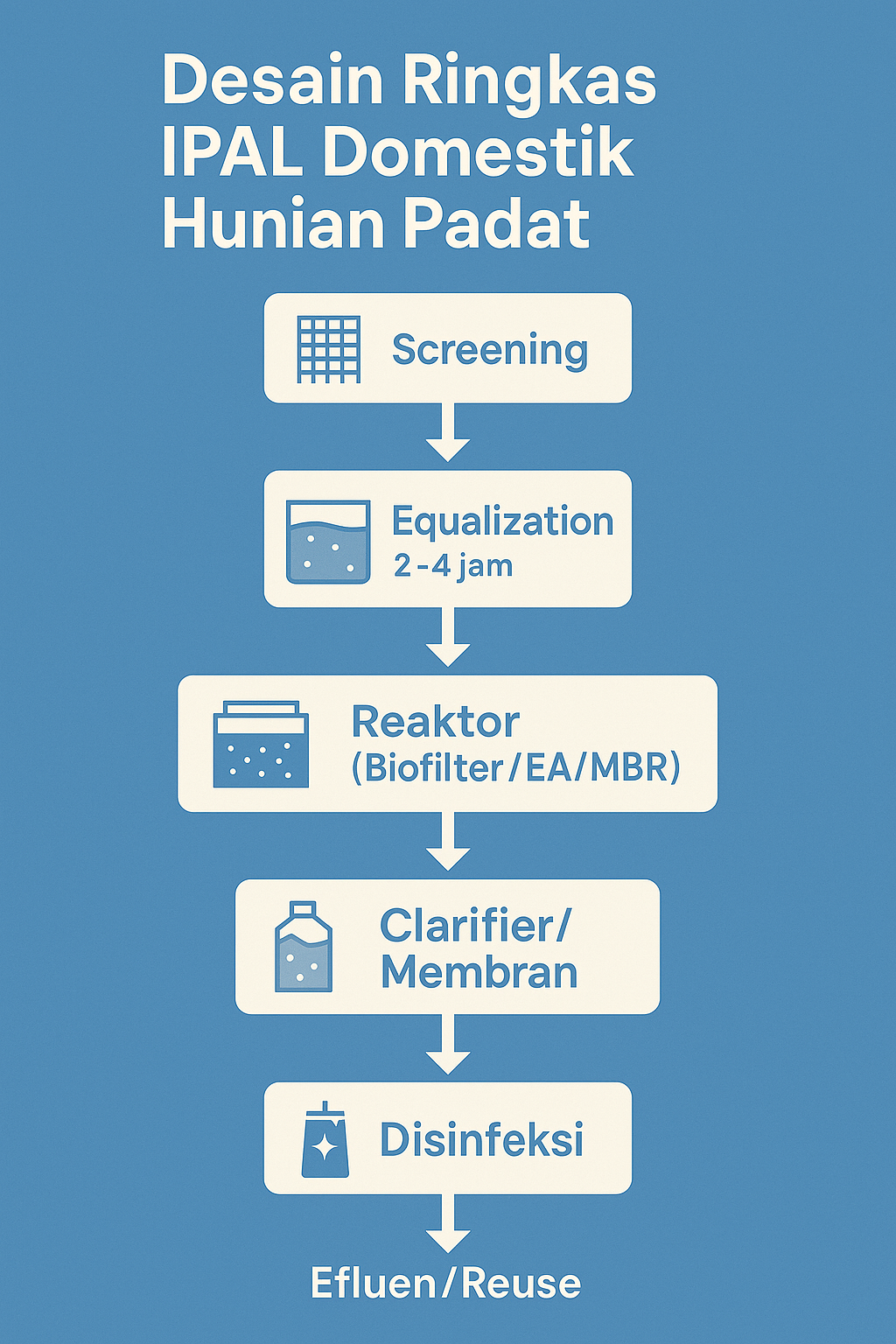 Desain Ringkas IPAL Domestik Hunian Padat

Screening

Equalization
2-4 jam

Reaktor
(Biofilter/EA/MBR)

Clarifier/
Membran

Disinfeksi

Efluen/Reuse